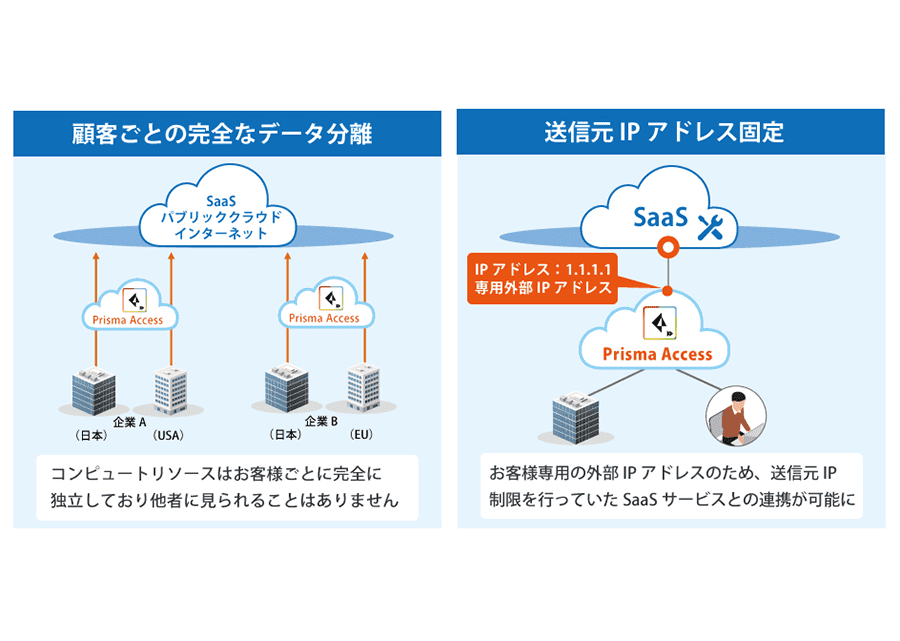 顧客ごとの完全なデータ分離

SaaS
パブリッククラウド
インターネット

Prisma Access

Prisma Access

企業 A
（日本）
（USA）

企業 B
（日本）
（EU）

コンピュートリソースはお客様ごとに完全に独立しており他者に見られることはありません

送信元 IP アドレス固定

SaaS

IP アドレス：1.1.1.1
専用外部 IP アドレス

Prisma Access

お客様専用の外部 IP アドレスのため、送信元 IP 制限を行っていた SaaS サービスとの連携が可能に